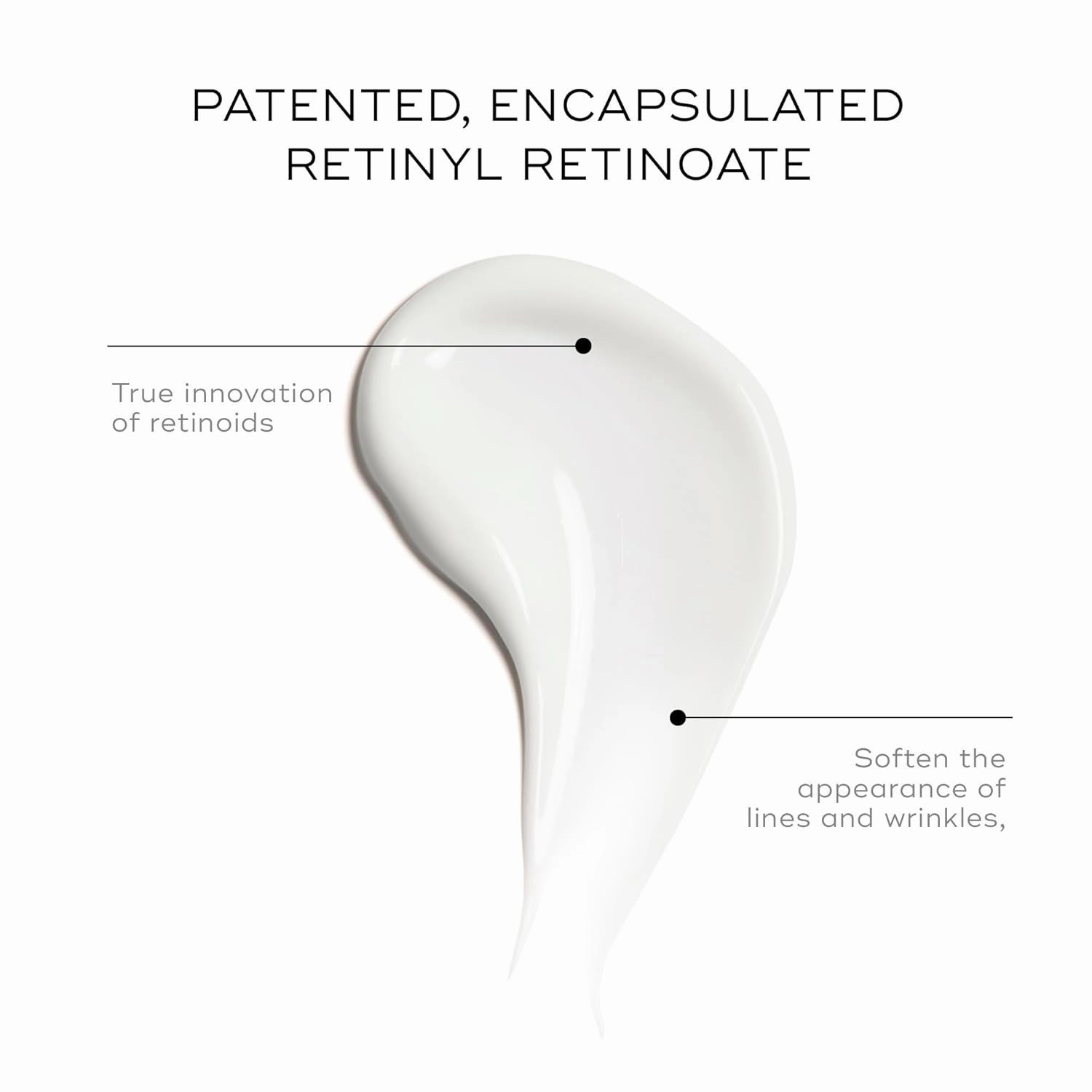 PATENTED, ENCAPSULATED
RETINYL RETINOATE

True innovation
of retinoids

Soften the
appearance of
lines and wrinkles,